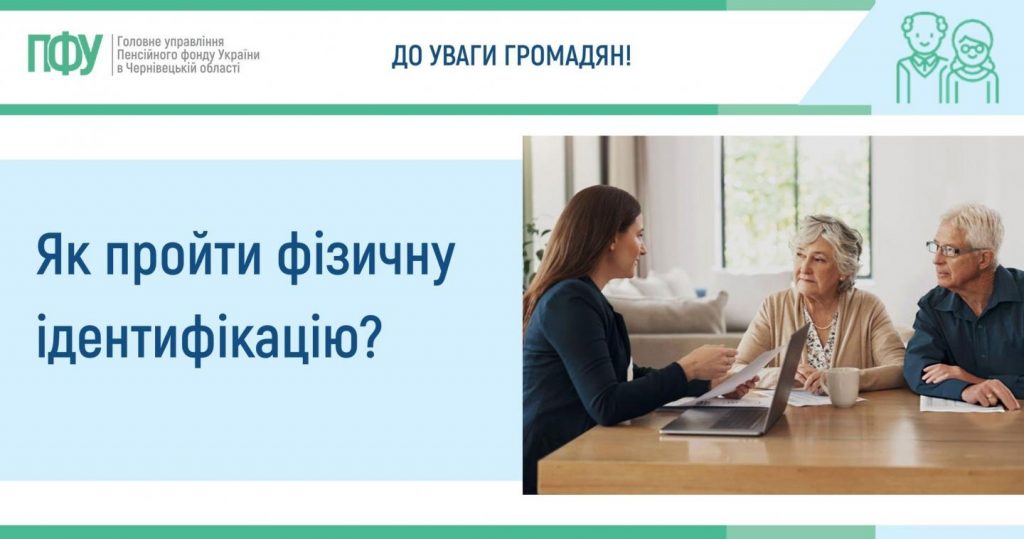 ПФУ
Головне управління
Пенсійного фонду України
в Чернівецькій області

ДО УВАГИ ГРОМАДЯН!

Як пройти фізичну ідентифікацію?